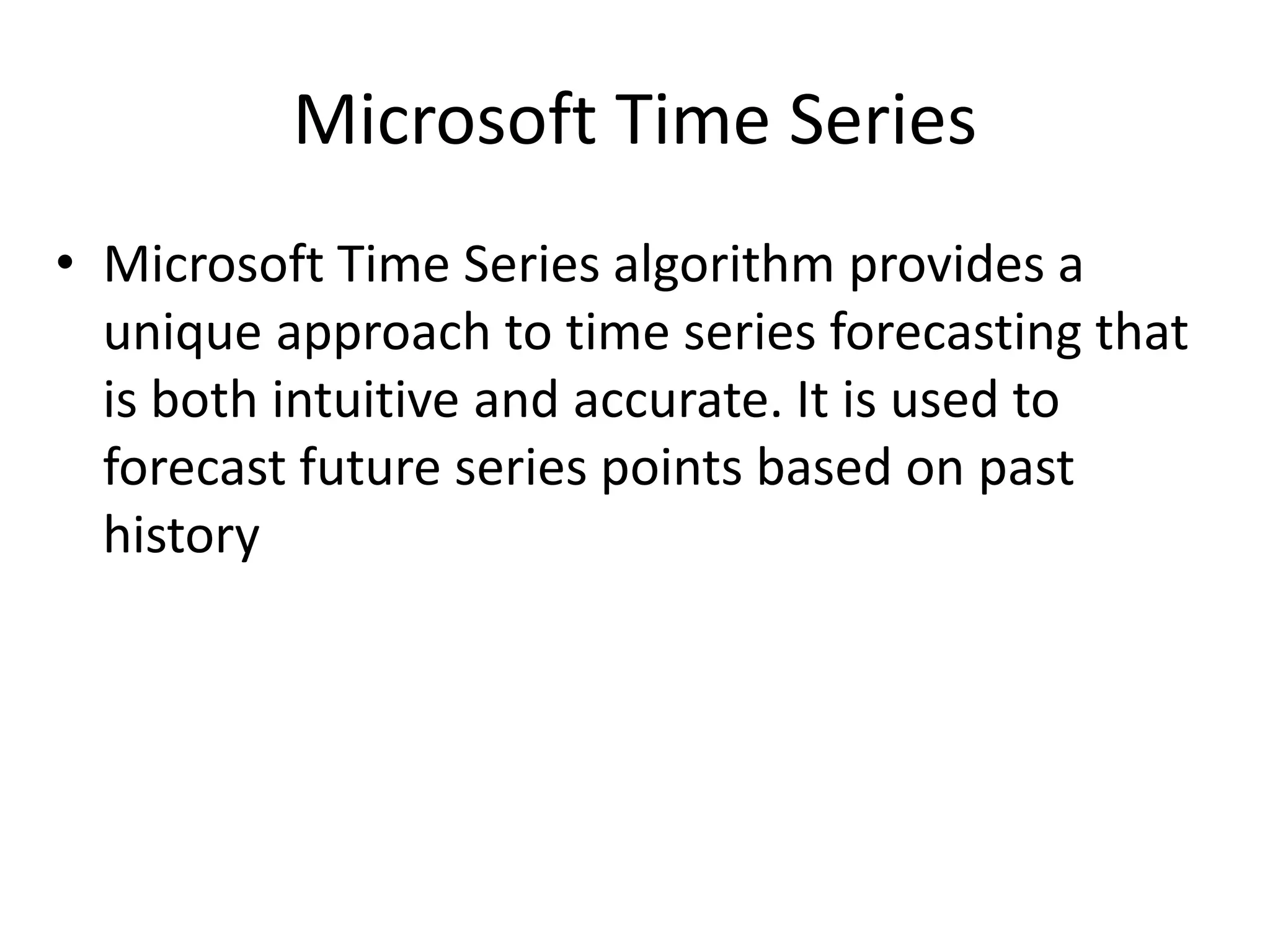 Microsoft Time Series

• Microsoft Time Series algorithm provides a unique approach to time series forecasting that is both intuitive and accurate. It is used to forecast future series points based on past history